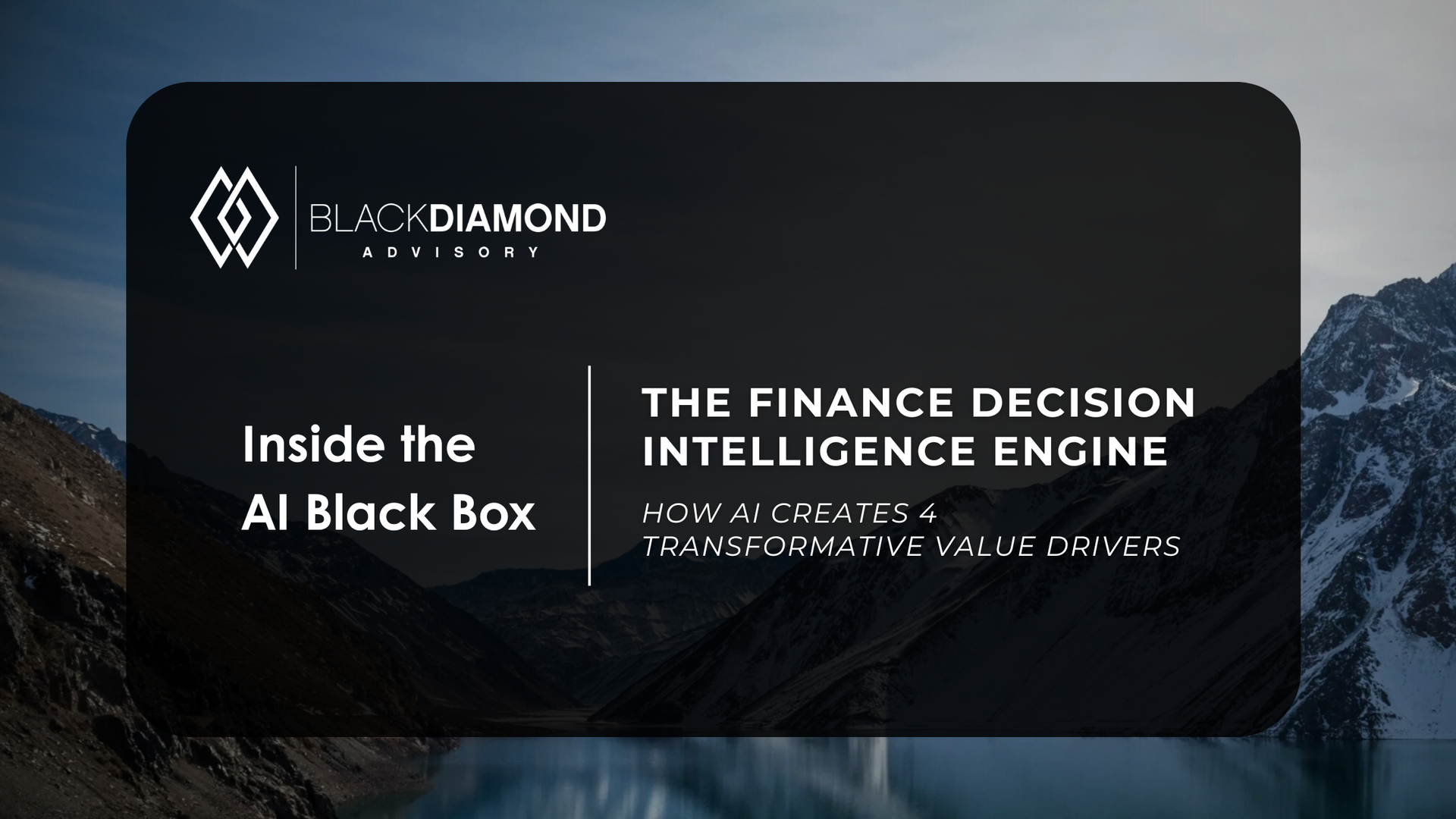 BLACKDIAMOND
ADVISORY

Inside the AI Black Box

THE FINANCE DECISION INTELLIGENCE ENGINE

HOW AI CREATES 4 TRANSFORMATIVE VALUE DRIVERS